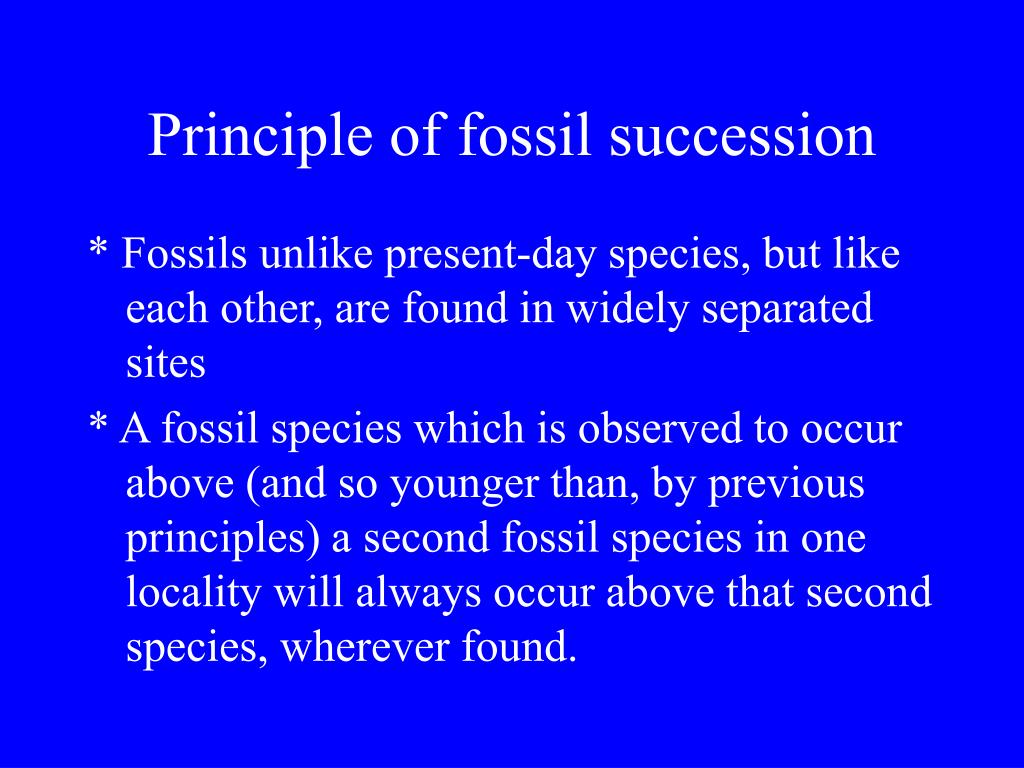 Principle of fossil succession

* Fossils unlike present-day species, but like each other, are found in widely separated sites

* A fossil species which is observed to occur above (and so younger than, by previous principles) a second fossil species in one locality will always occur above that second species, wherever found.